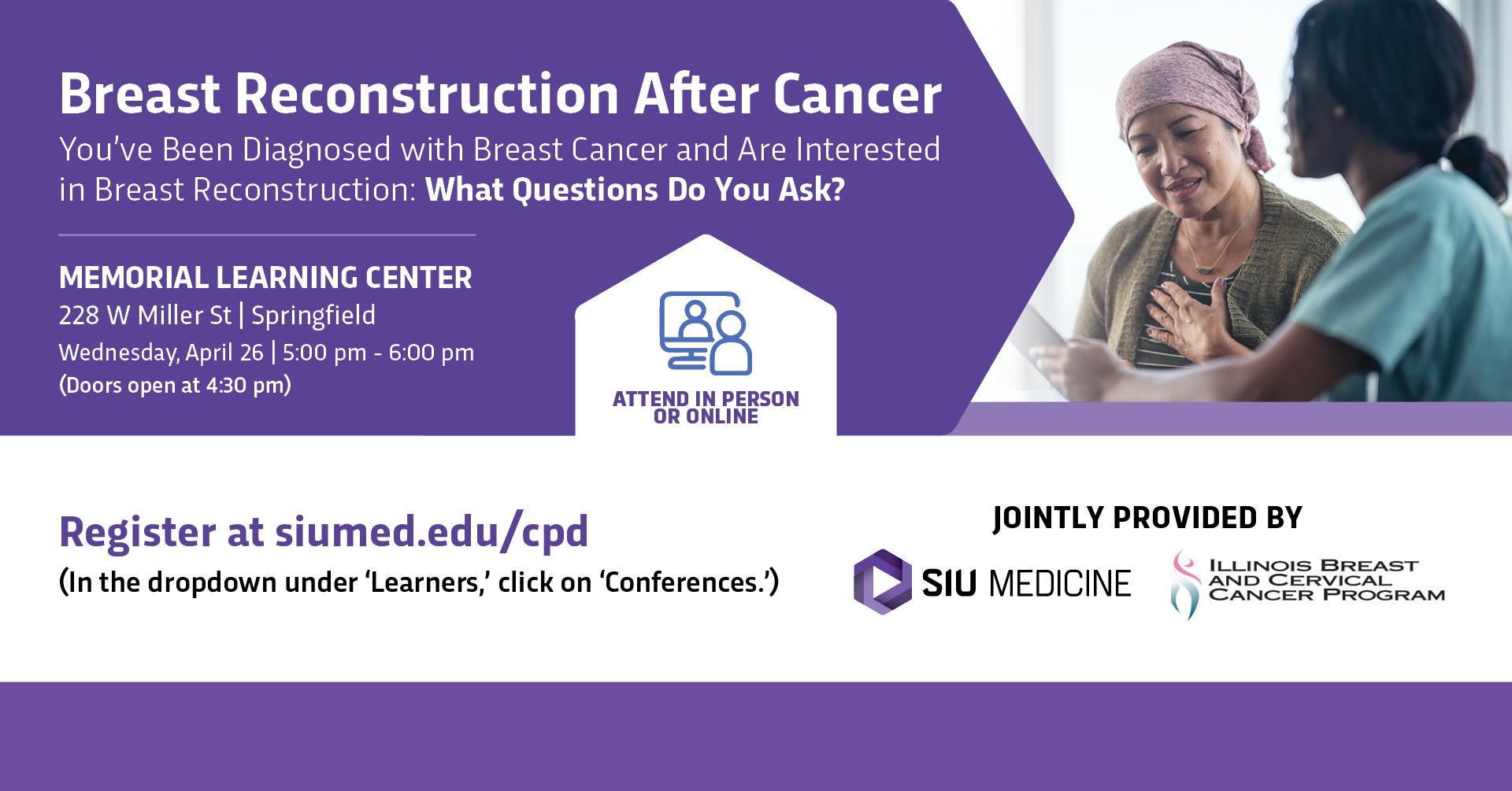 Breast Reconstruction After Cancer

You've Been Diagnosed with Breast Cancer and Are Interested in Breast Reconstruction: What Questions Do You Ask?

MEMORIAL LEARNING CENTER
228 W Miller St | Springfield
Wednesday, April 26 | 5:00 pm - 6:00 pm
(Doors open at 4:30 pm)

ATTEND IN PERSON OR ONLINE

Register at siumed.edu/cpd
(In the dropdown under 'Learners,' click on 'Conferences.')

JOINTLY PROVIDED BY

SIU MEDICINE

ILLINOIS BREAST AND CERVICAL CANCER PROGRAM